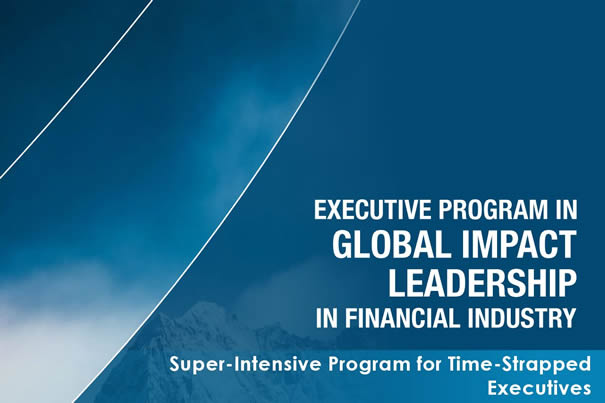 EXECUTIVE PROGRAM IN
GLOBAL IMPACT
LEADERSHIP
IN FINANCIAL INDUSTRY

Super-Intensive Program for Time-Strapped Executives